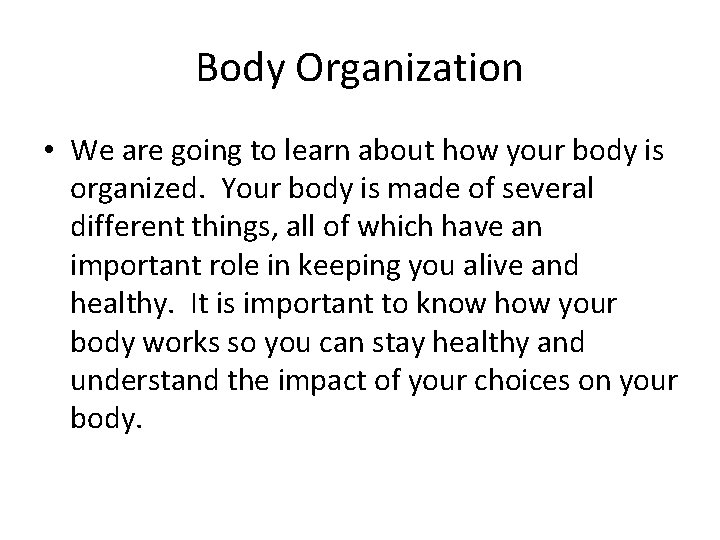 Body Organization

• We are going to learn about how your body is organized. Your body is made of several different things, all of which have an important role in keeping you alive and healthy. It is important to know how your body works so you can stay healthy and understand the impact of your choices on your body.